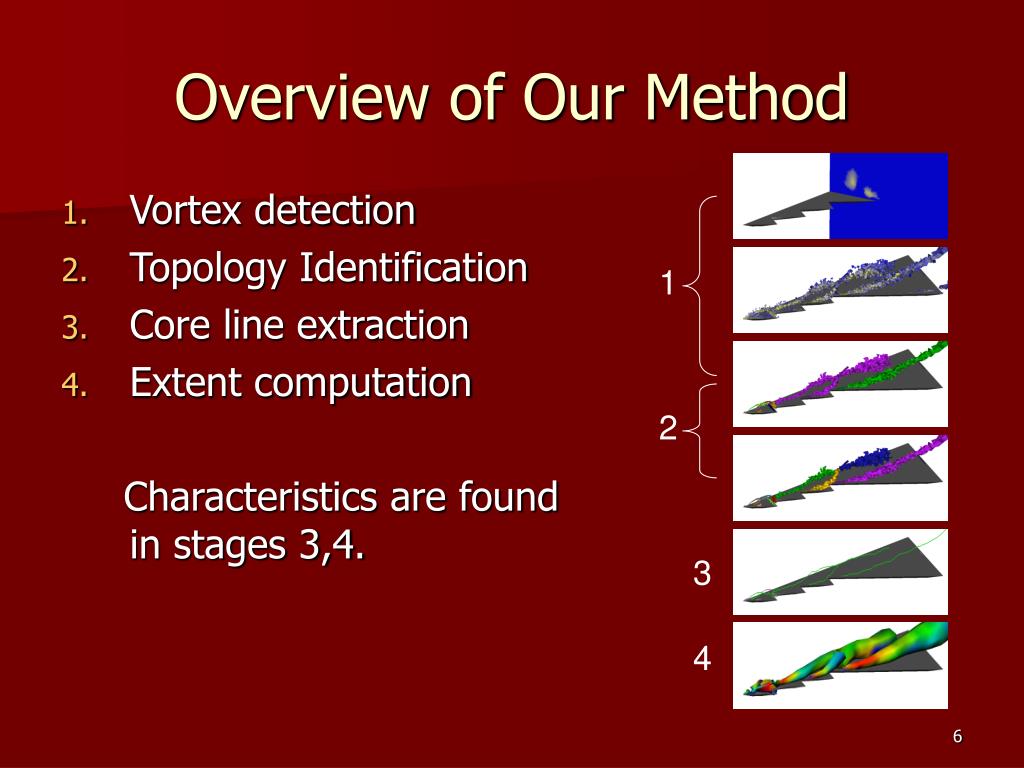 Overview of Our Method

1. Vortex detection
2. Topology Identification
3. Core line extraction
4. Extent computation

Characteristics are found in stages 3,4.

1

2

3

4

6